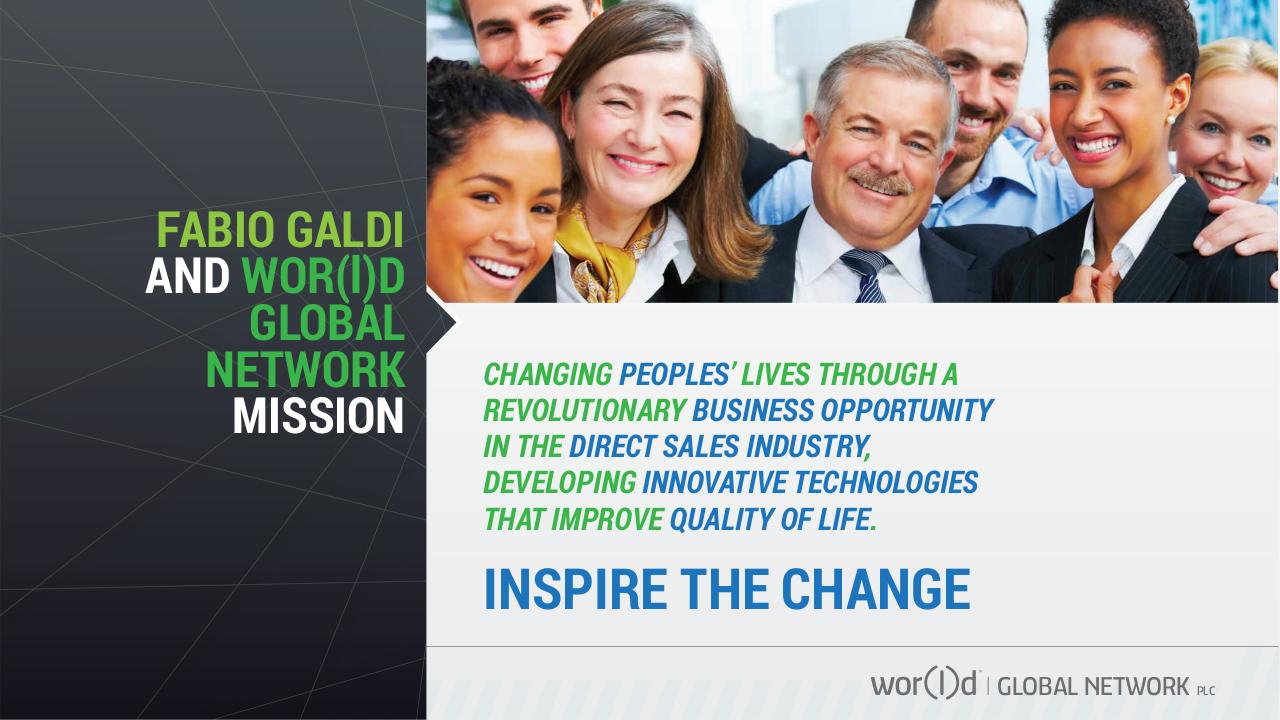 FABIO GALDI AND WOR(l)D GLOBAL NETWORK MISSION

CHANGING PEOPLES' LIVES THROUGH A REVOLUTIONARY BUSINESS OPPORTUNITY IN THE DIRECT SALES INDUSTRY, DEVELOPING INNOVATIVE TECHNOLOGIES THAT IMPROVE QUALITY OF LIFE.

INSPIRE THE CHANGE

wor(l)d | GLOBAL NETWORK PLC